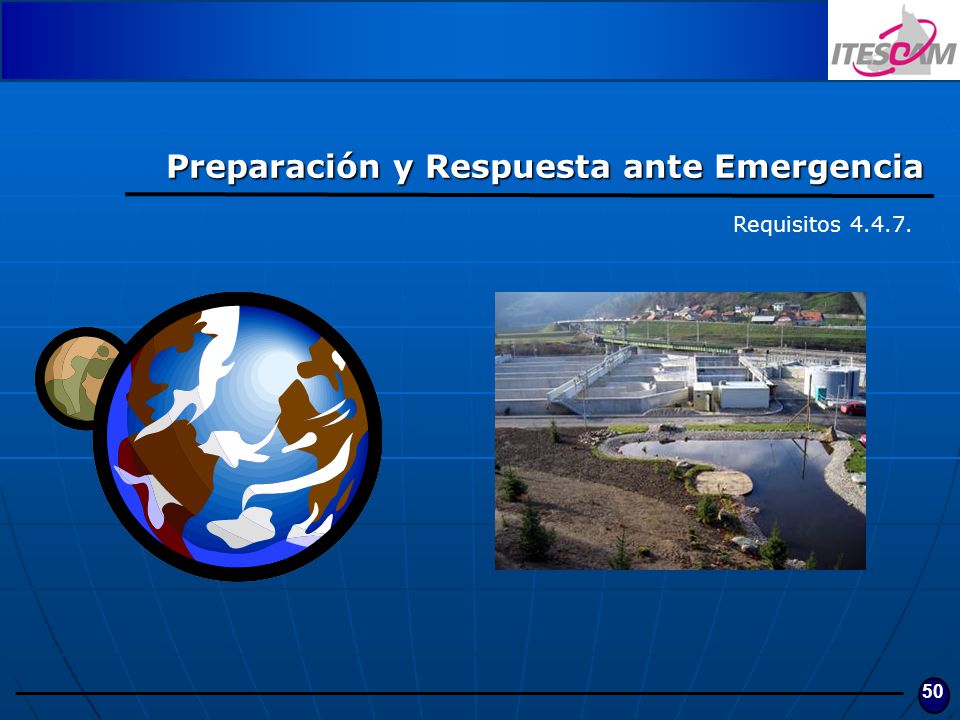 ITESCAM

Preparación y Respuesta ante Emergencia

Requisitos 4.4.7.

50